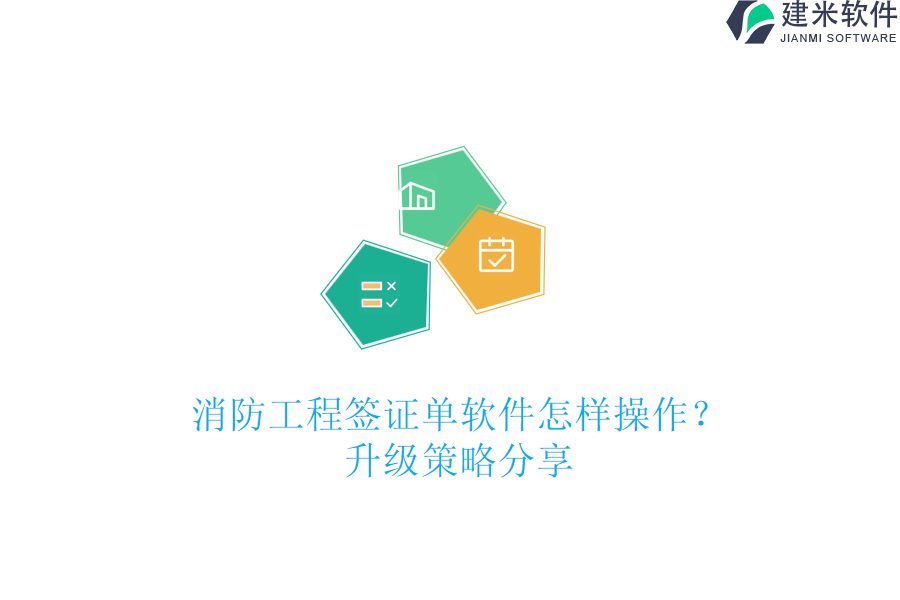 建米软件
JIANMI SOFTWARE

消防工程签证单软件怎样操作？
升级策略分享